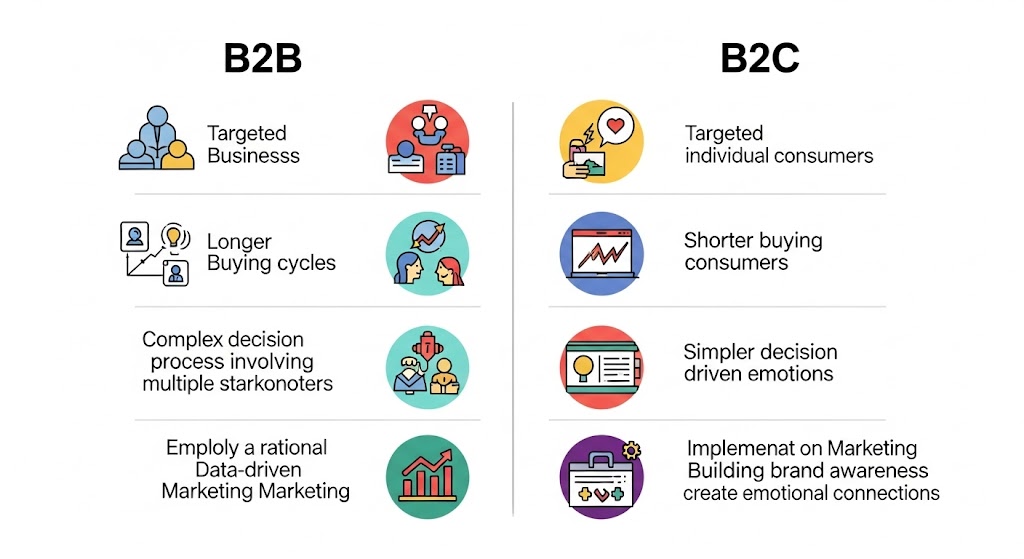 B2B

Targeted Businesss

Longer Buying cycles

Complex decision process involving multiple starkonoters

Emploly a rational Data-driven Marketing Marketing

B2C

Targeted individual consumers

Shorter buying consumers

Simpler decision driven emotions

Implemenat on Marketing Building brand awareness create emotional connections